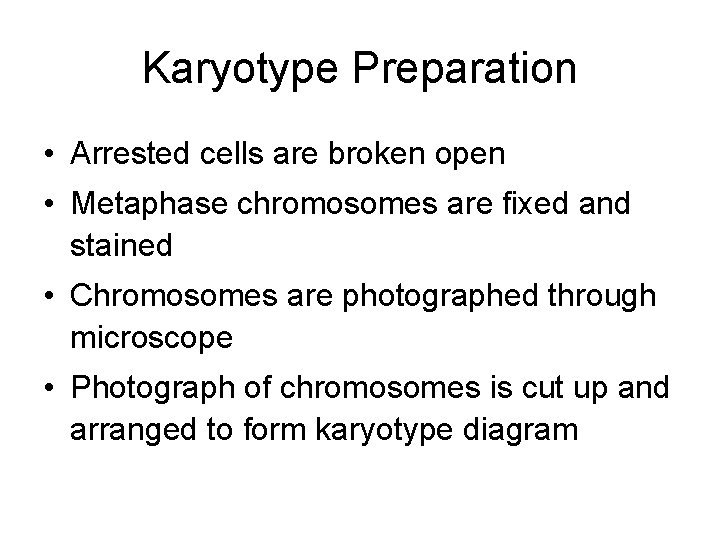 Karyotype Preparation

• Arrested cells are broken open
• Metaphase chromosomes are fixed and stained
• Chromosomes are photographed through microscope
• Photograph of chromosomes is cut up and arranged to form karyotype diagram